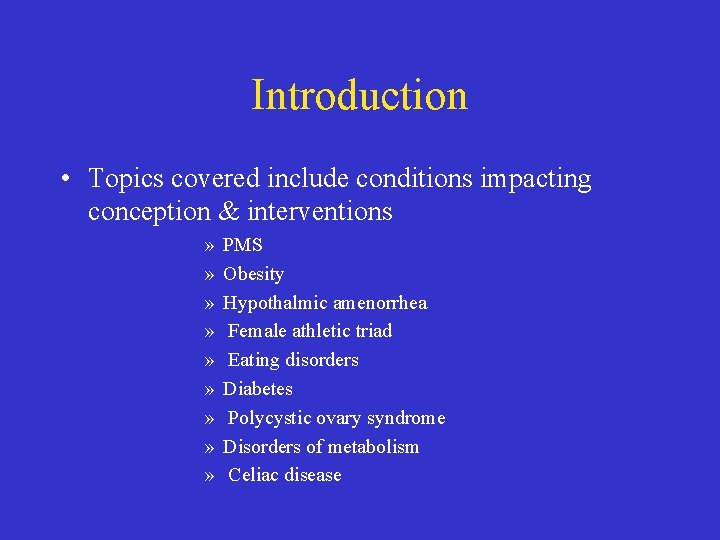 Introduction

• Topics covered include conditions impacting conception & interventions

» PMS
» Obesity
» Hypothalmic amenorrhea
» Female athletic triad
» Eating disorders
» Diabetes
» Polycystic ovary syndrome
» Disorders of metabolism
» Celiac disease